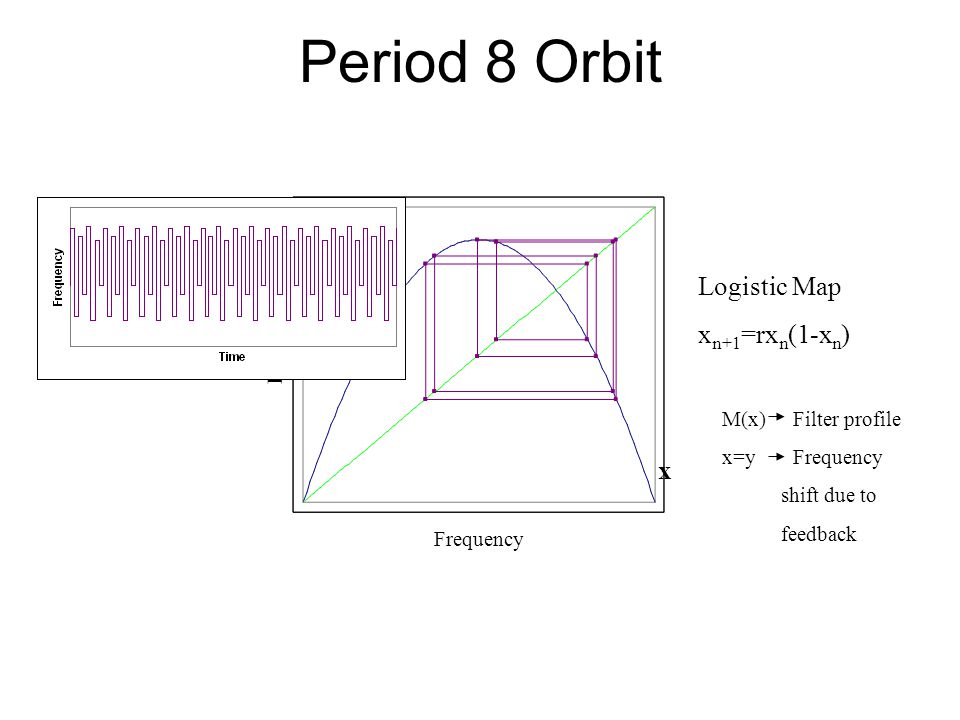 Period 8 Orbit

Frequency

Time

x

Frequency

Logistic Map

$x_{n+1}=rx_n(1-x_n)$

M(x) → Filter profile

x=y → Frequency shift due to feedback